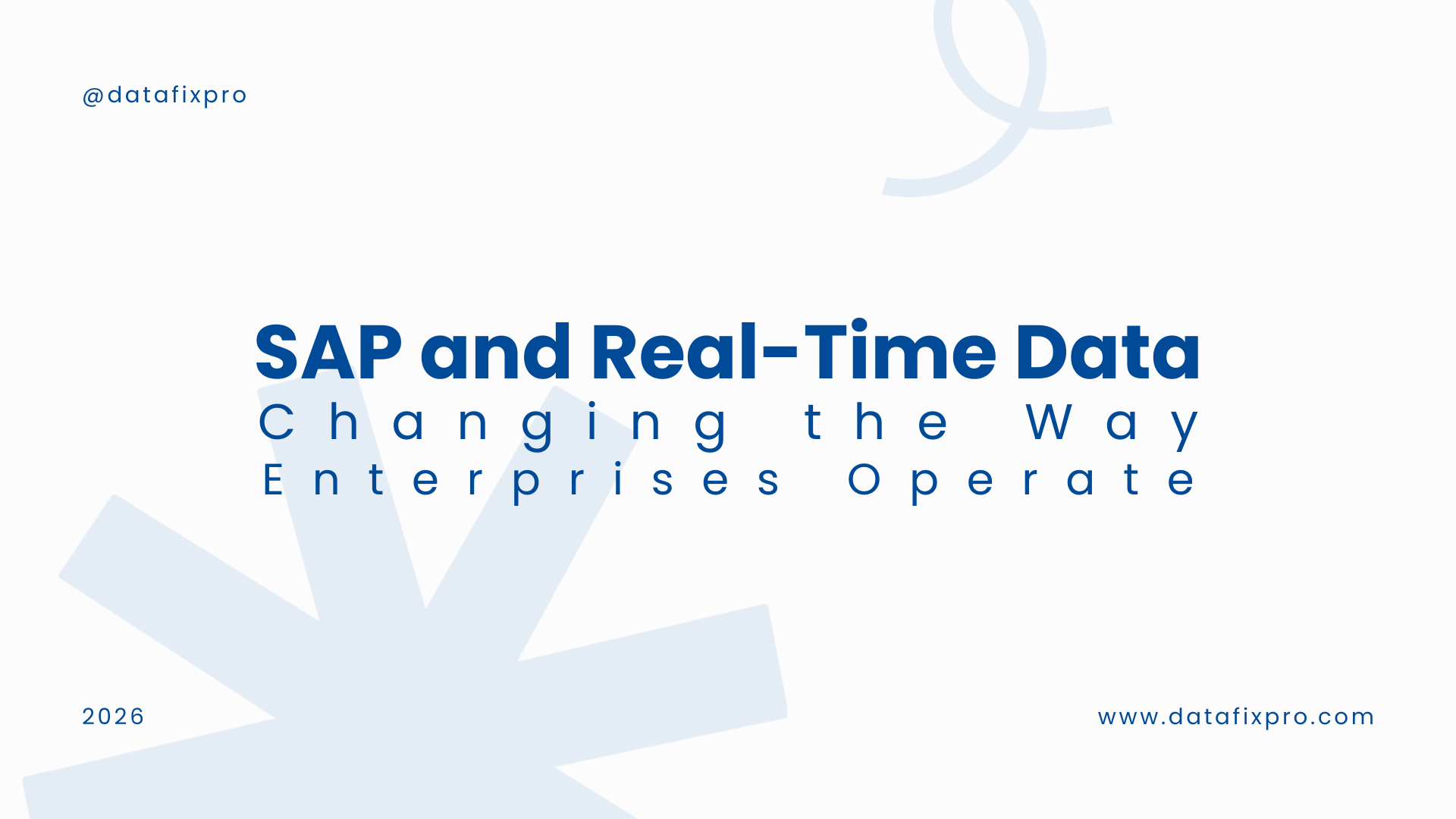 @datafixpro

SAP and Real-Time Data
Changing the Way Enterprises Operate

2026

www.datafixpro.com